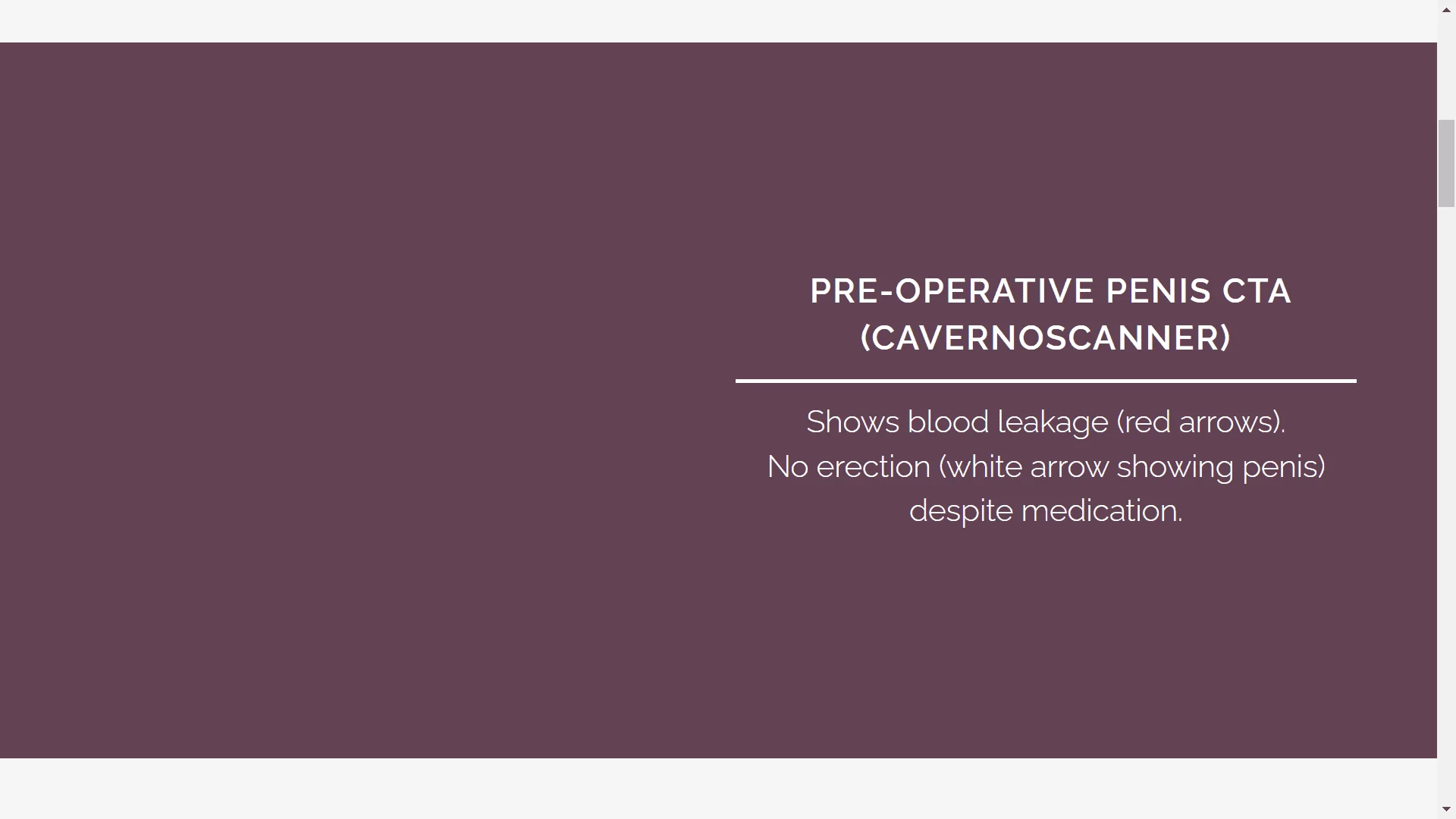 PRE-OPERATIVE PENIS CTA (CAVERNOSCANNER)

Shows blood leakage (red arrows). No erection (white arrow showing penis) despite medication.